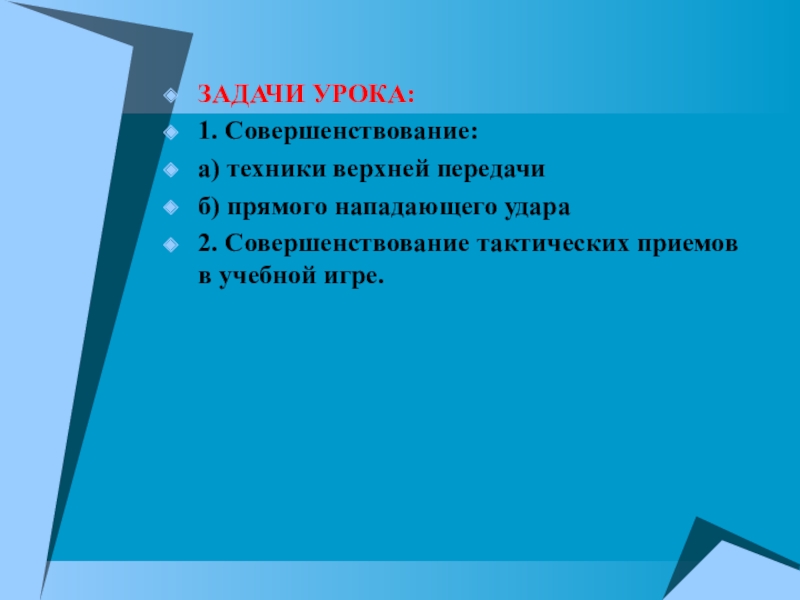 ЗАДАЧИ УРОКА:

1. Совершенствование:

а) техники верхней передачи

б) прямого нападающего удара

2. Совершенствование тактических приемов в учебной игре.